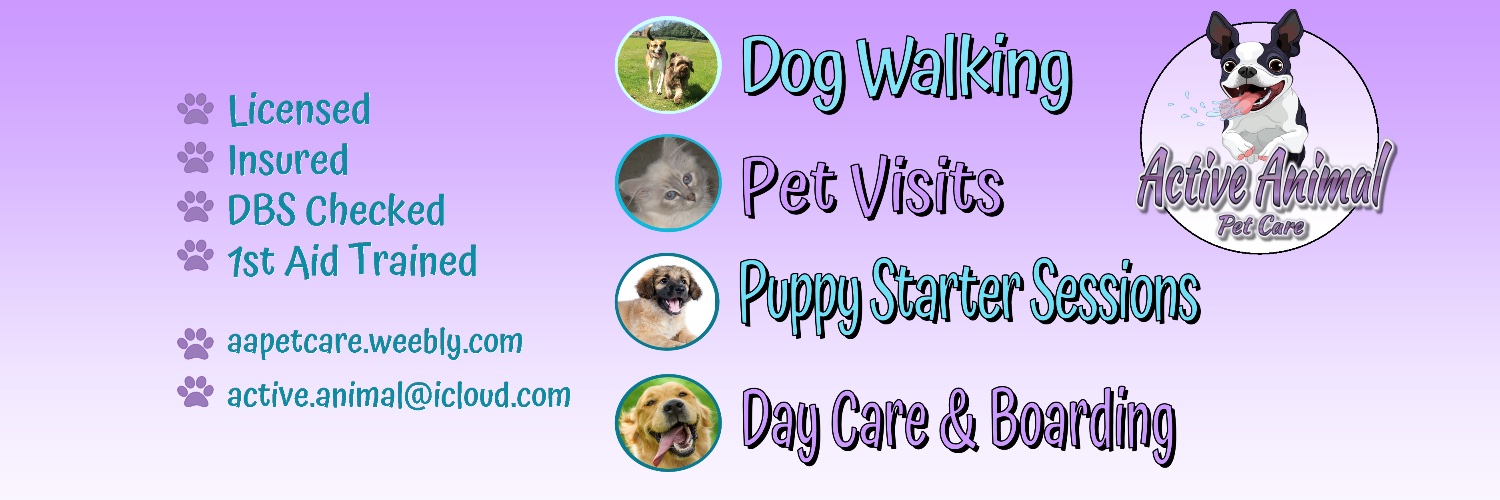 Licensed
Insured
DBS Checked
1st Aid Trained

aapetcare.weebly.com
active.animal@icloud.com

Dog Walking

Pet Visits

Puppy Starter Sessions

Day Care & Boarding

Active Animal
Pet Care